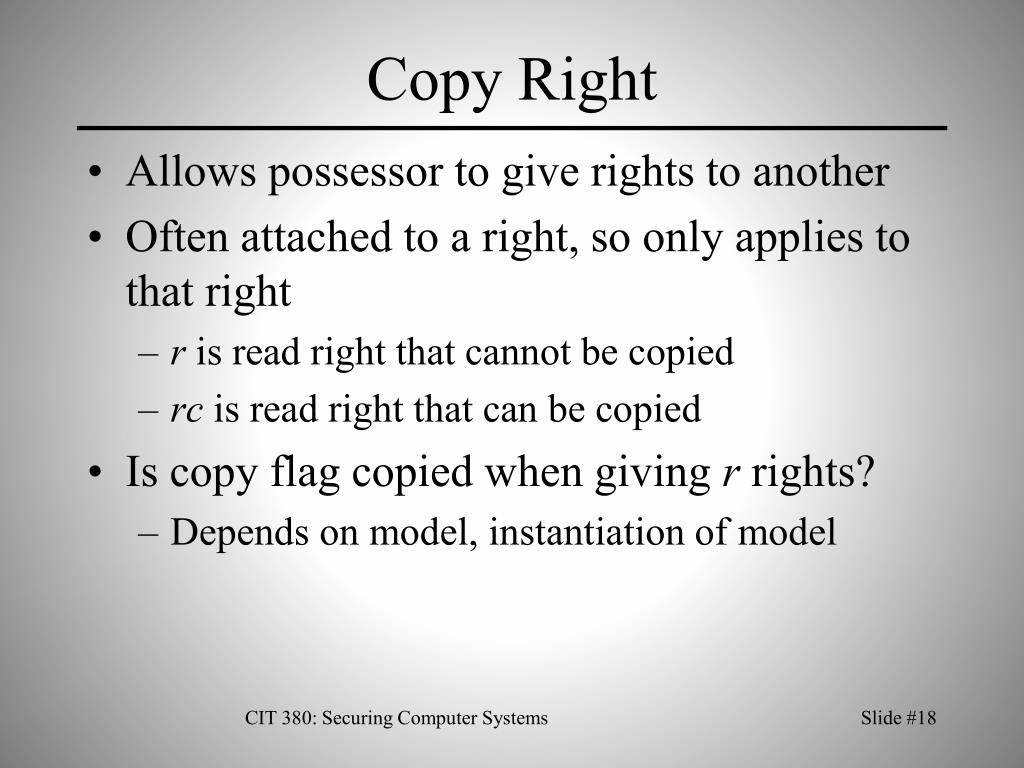 Copy Right

• Allows possessor to give rights to another
• Often attached to a right, so only applies to that right
– r is read right that cannot be copied
– rc is read right that can be copied
• Is copy flag copied when giving r rights?
– Depends on model, instantiation of model

CIT 380: Securing Computer Systems

Slide #18